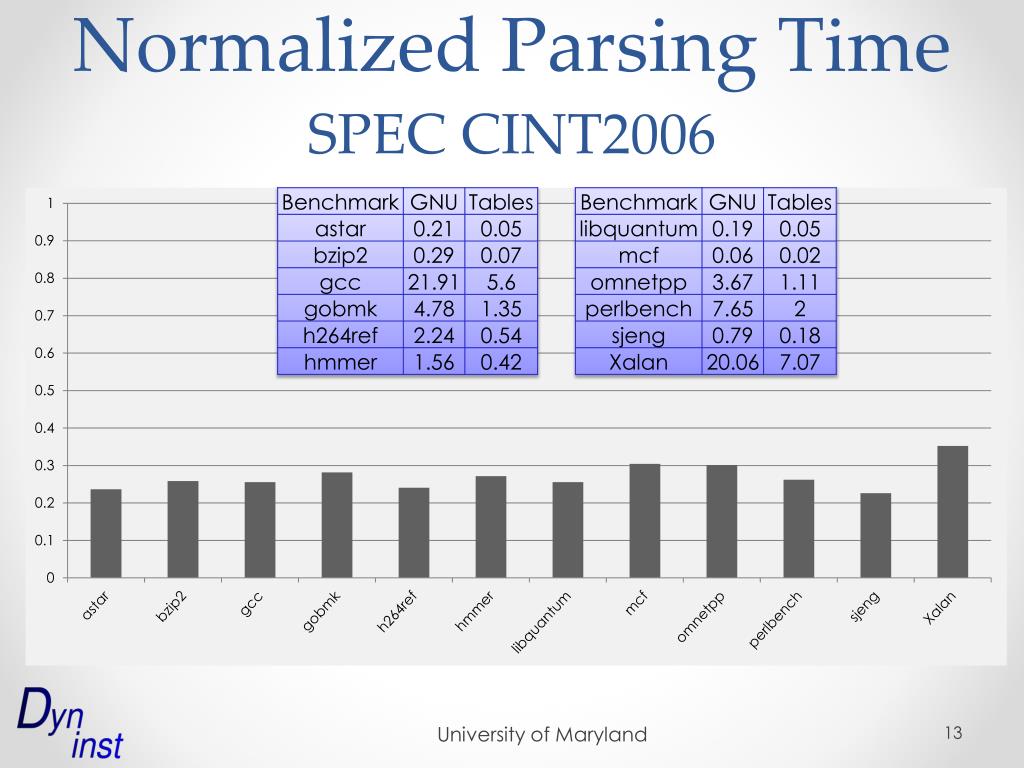 Normalized Parsing Time
SPEC CINT2006

| Benchmark | GNU | Tables |
|---|---|---|
| astar | 0.21 | 0.05 |
| bzip2 | 0.29 | 0.07 |
| gcc | 21.91 | 5.6 |
| gobmk | 4.78 | 1.35 |
| h264ref | 2.24 | 0.54 |
| hmmer | 1.56 | 0.42 |

| Benchmark | GNU | Tables |
|---|---|---|
| libquantum | 0.19 | 0.05 |
| mcf | 0.06 | 0.02 |
| omnetpp | 3.67 | 1.11 |
| perlbench | 7.65 | 2 |
| sjeng | 0.79 | 0.18 |
| Xalan | 20.06 | 7.07 |

1
0.9
0.8
0.7
0.6
0.5
0.4
0.3
0.2
0.1
0

astar bzip2 gcc gobmk h264ref hmmer libquantum mcf omnetpp perlbench sjeng Xalan

Dyn inst

University of Maryland

13